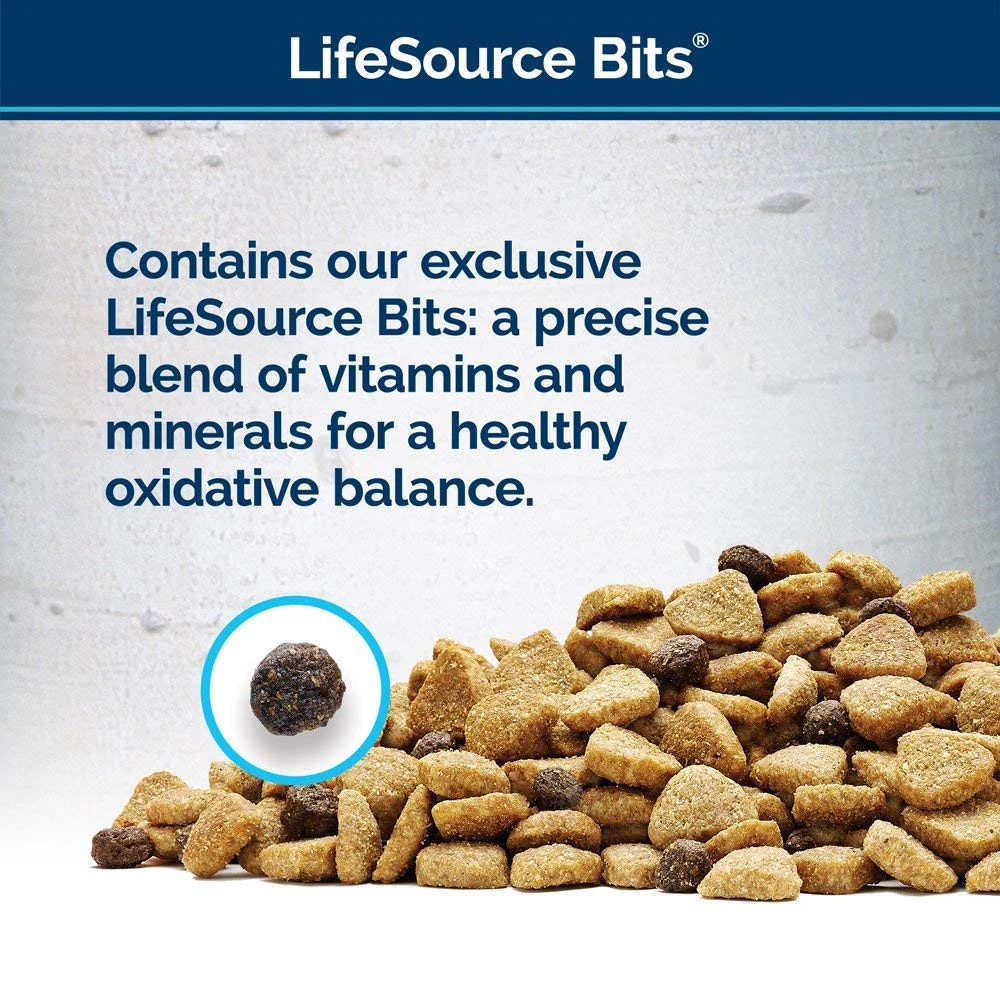 LifeSource Bits®

Contains our exclusive LifeSource Bits: a precise blend of vitamins and minerals for a healthy oxidative balance.